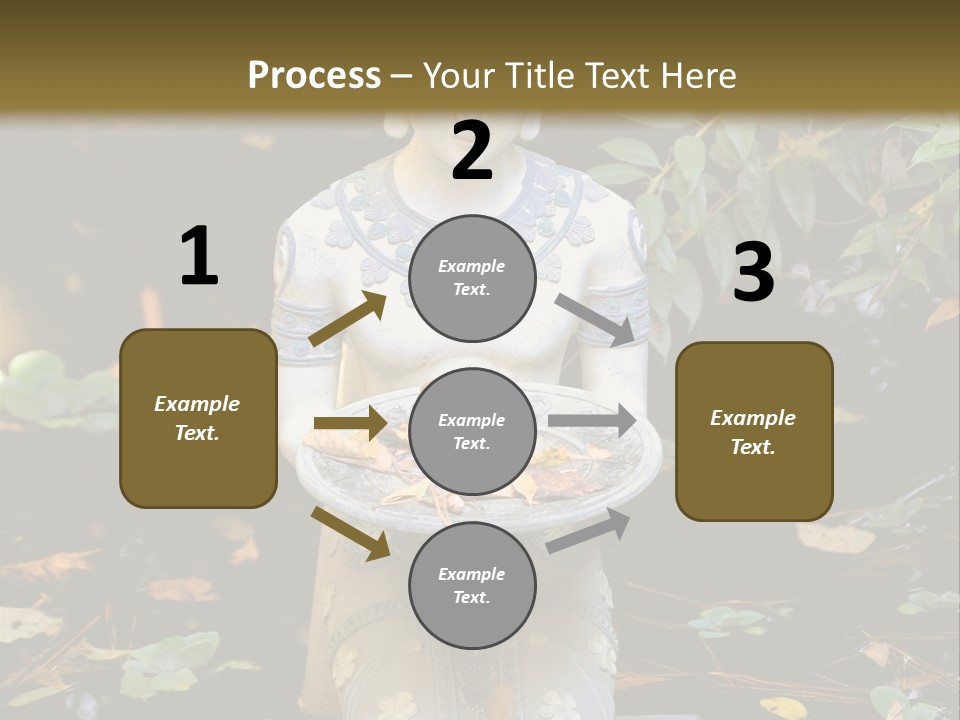 Process – Your Title Text Here

1

Example Text.

2

Example Text.

Example Text.

Example Text.

3

Example Text.